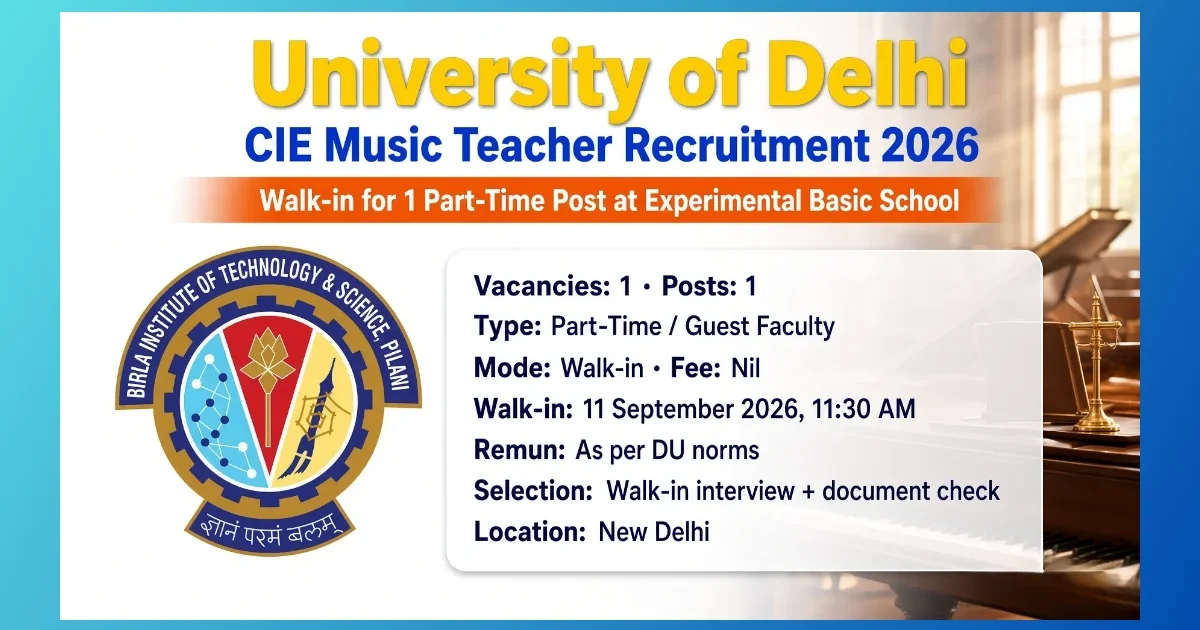 University of Delhi
CIE Music Teacher Recruitment 2026
Walk-in for 1 Part-Time Post at Experimental Basic School

BIRLA INSTITUTE OF TECHNOLOGY & SCIENCE, PILANI
ज्ञानं परमं बलम्

Vacancies: 1 • Posts: 1
Type: Part-Time / Guest Faculty
Mode: Walk-in • Fee: Nil
Walk-in: 11 September 2026, 11:30 AM
Remun: As per DU norms
Selection: Walk-in interview + document check
Location: New Delhi